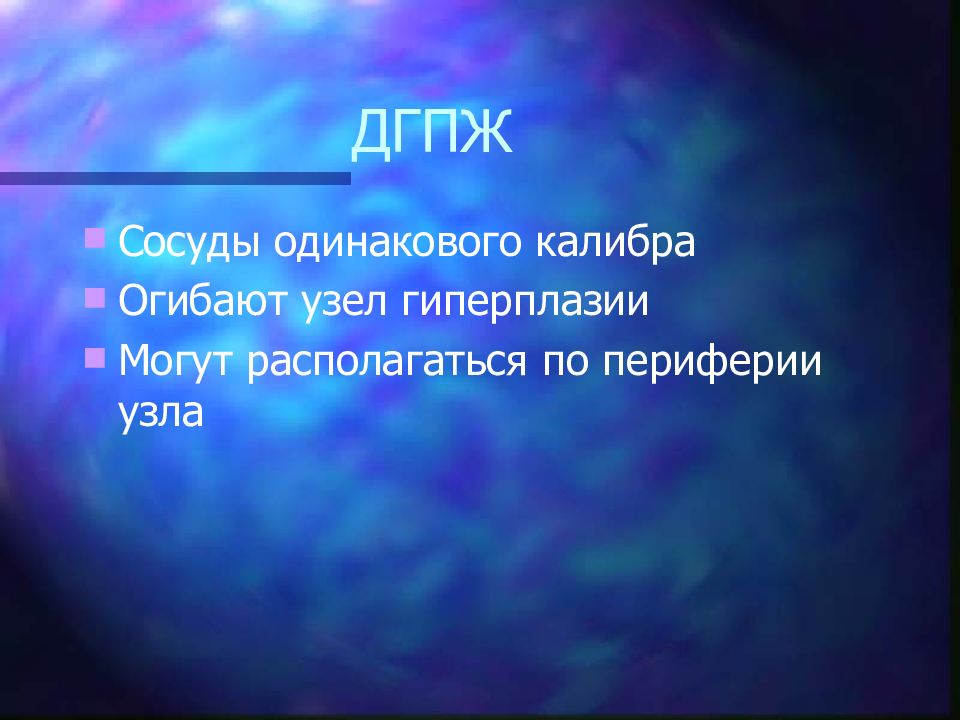 ДГПЖ

Сосуды одинакового калибра
Огибают узел гиперплазии
Могут располагаться по периферии узла